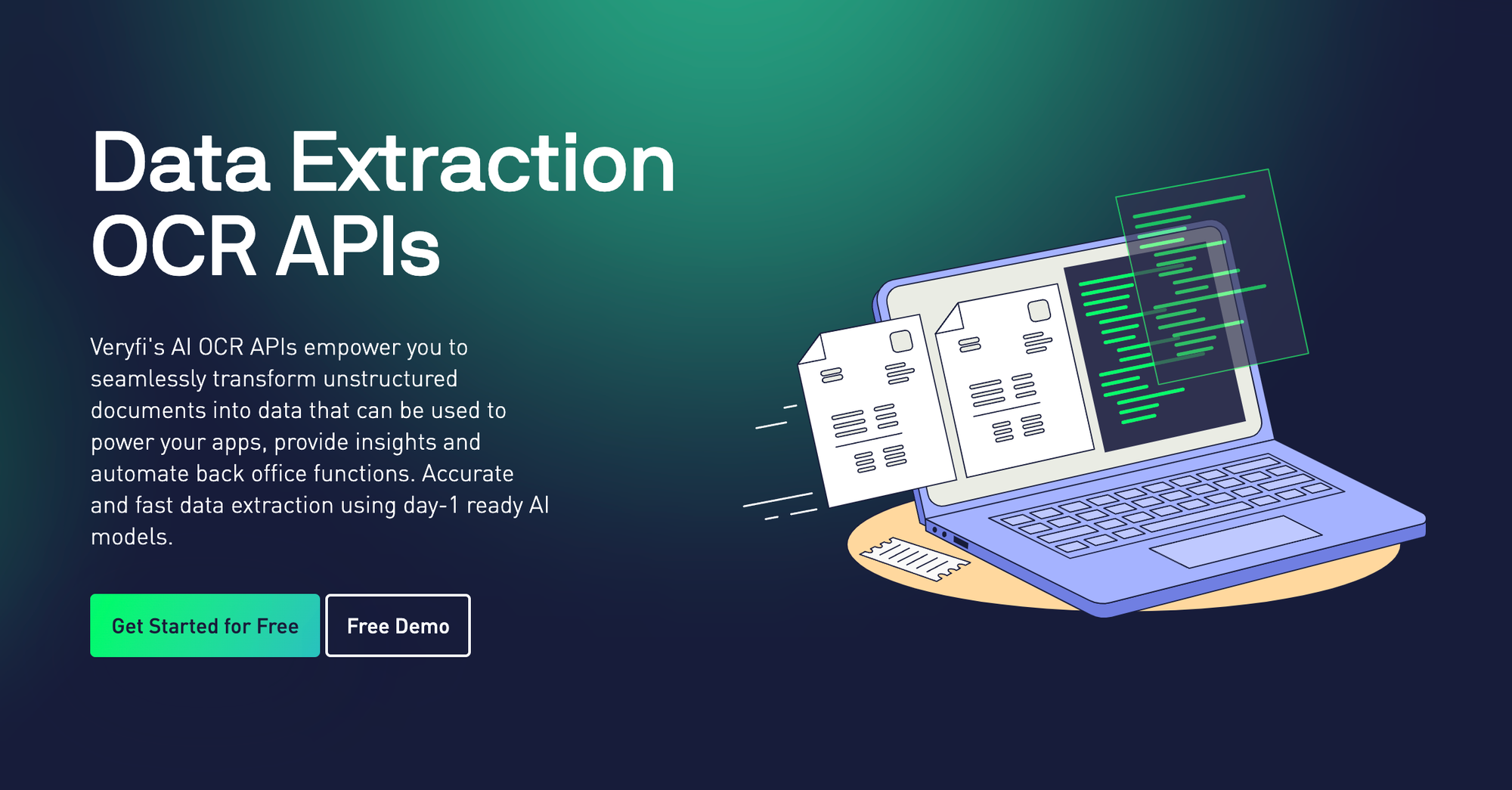 Data Extraction OCR APIs

Veryfi's AI OCR APIs empower you to seamlessly transform unstructured documents into data that can be used to power your apps, provide insights and automate back office functions. Accurate and fast data extraction using day-1 ready AI models.

Get Started for Free

Free Demo